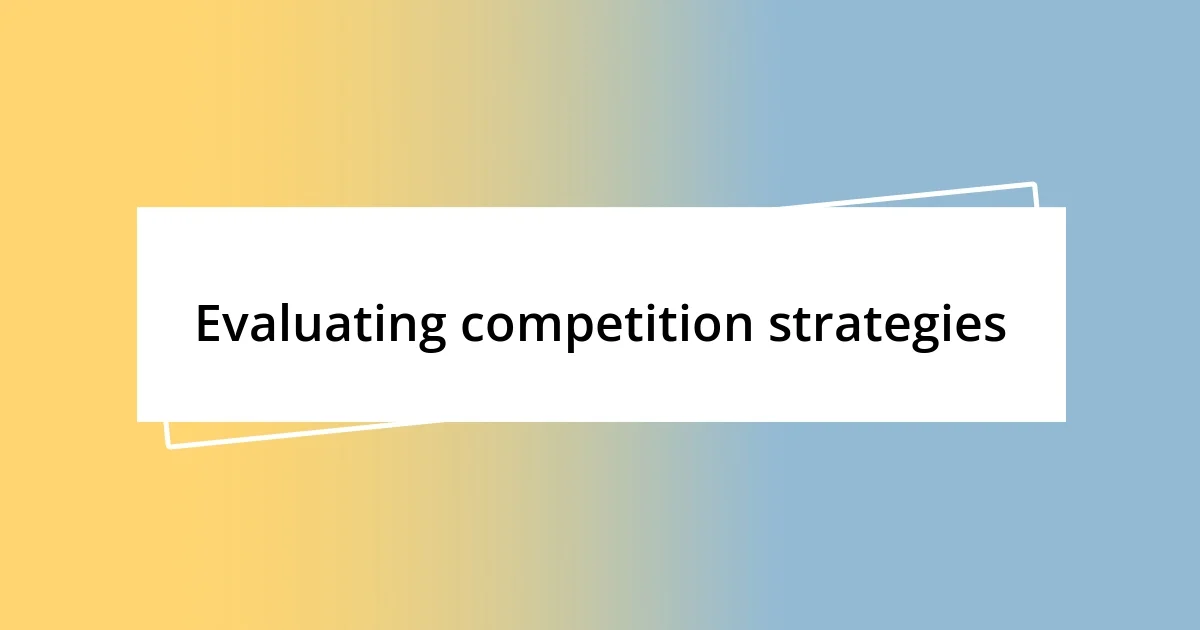 Evaluating competition strategies